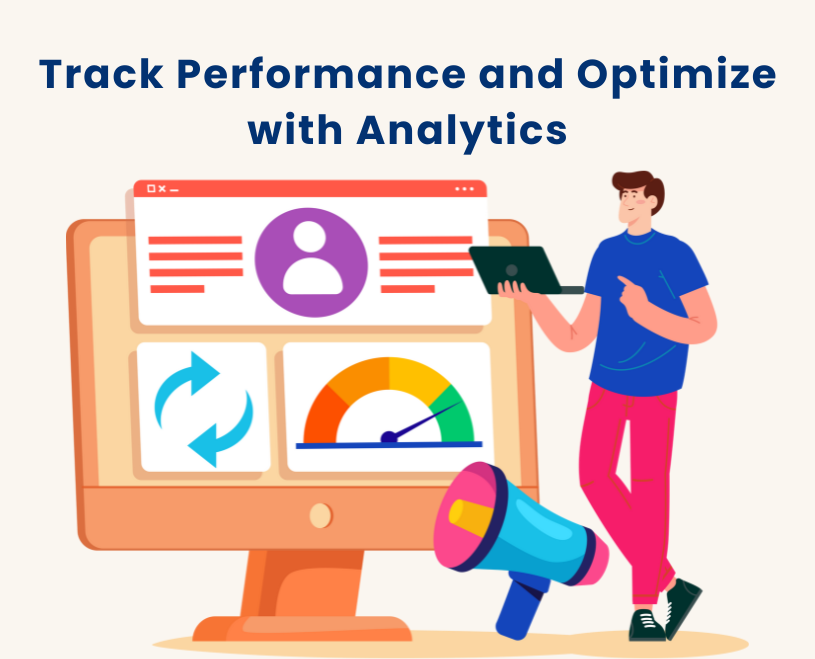 Track Performance and Optimize with Analytics